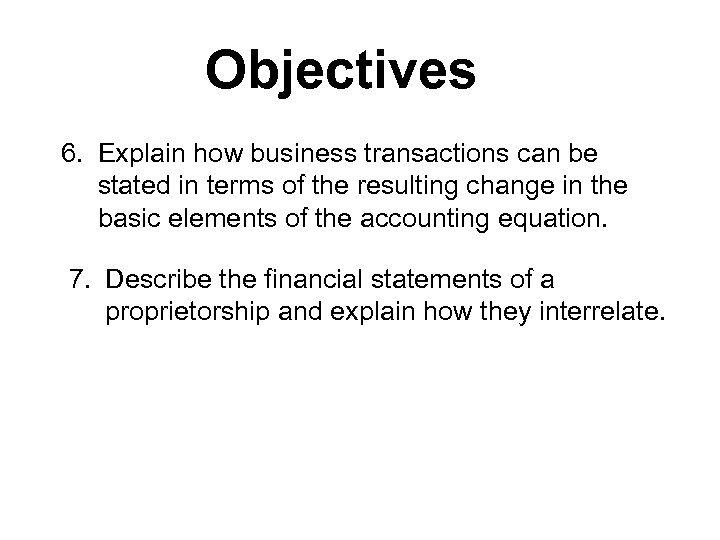 Objectives

6. Explain how business transactions can be stated in terms of the resulting change in the basic elements of the accounting equation.

7. Describe the financial statements of a proprietorship and explain how they interrelate.